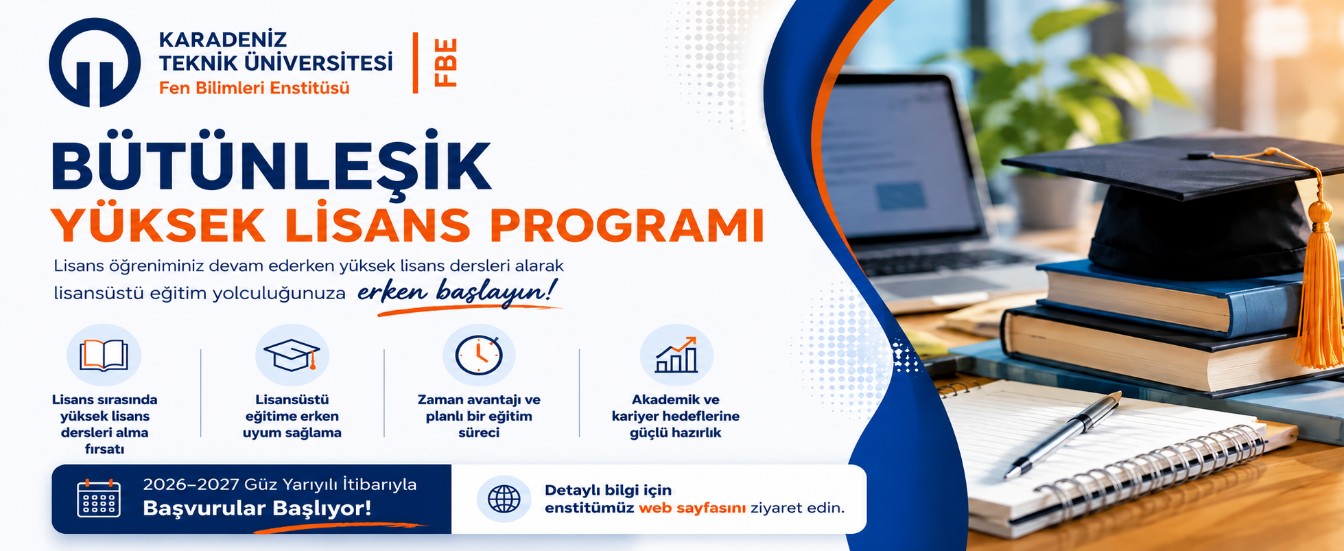 KARADENİZ TEKNİK ÜNİVERSİTESİ
Fen Bilimleri Enstitüsü

FBE

BÜTÜNLEŞİK
YÜKSEK LİSANS PROGRAMI

Lisans öğreniminiz devam ederken yüksek lisans dersleri alarak lisansüstü eğitim yolculuğunuza erken başlayın!

Lisans sırasında yüksek lisans dersleri alma fırsatı

Lisansüstü eğitime erken uyum sağlama

Zaman avantajı ve planlı bir eğitim süreci

Akademik ve kariyer hedeflerine güçlü hazırlık

2026–2027 Güz Yarıyılı İtibarıyla
Başvurular Başlıyor!

Detaylı bilgi için enstitümüz web sayfasını ziyaret edin.